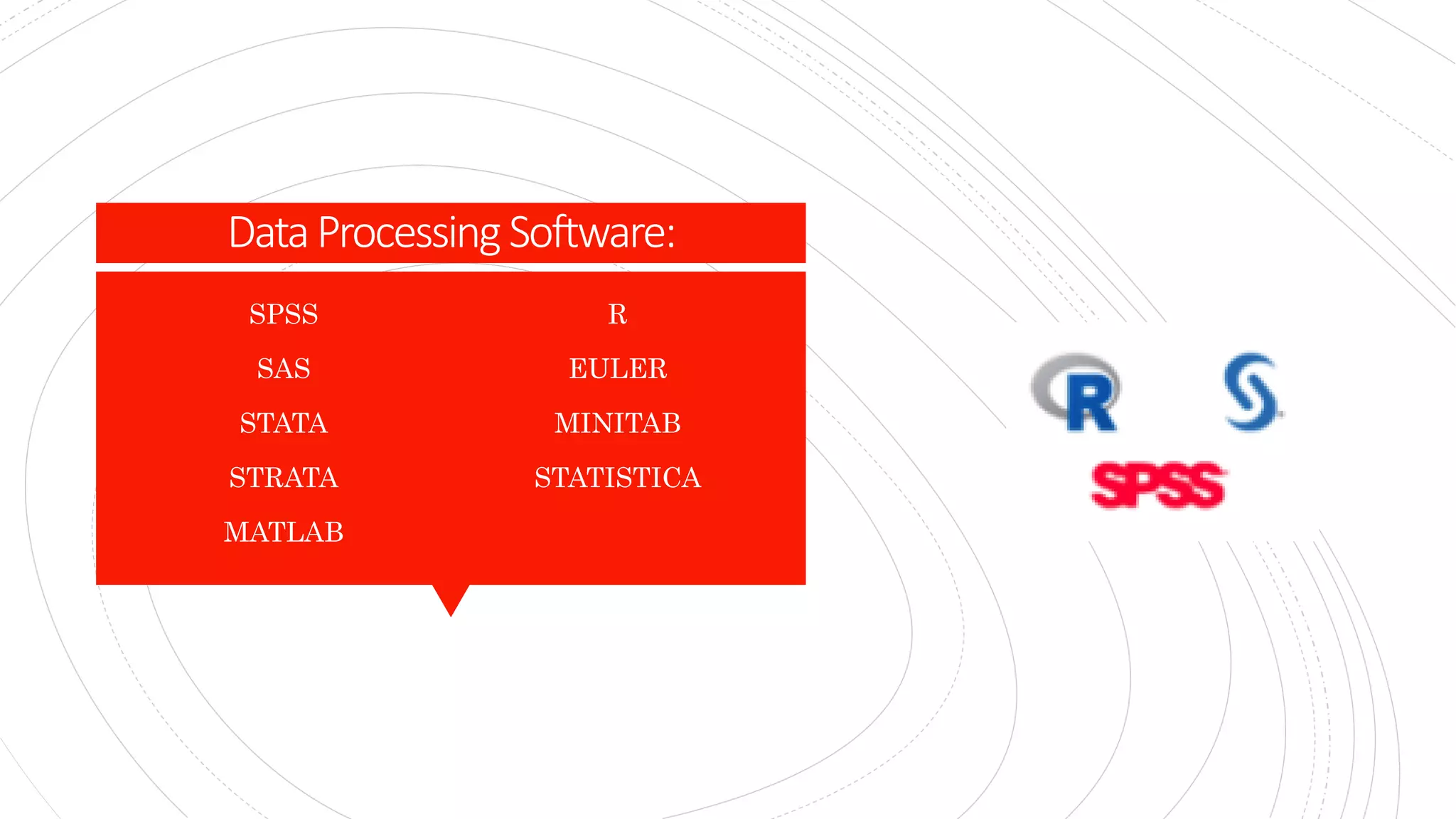 Data Processing Software:

SPSS
SAS
STATA
STRATA
MATLAB

R
EULER
MINITAB
STATISTICA

R

S

SPSS